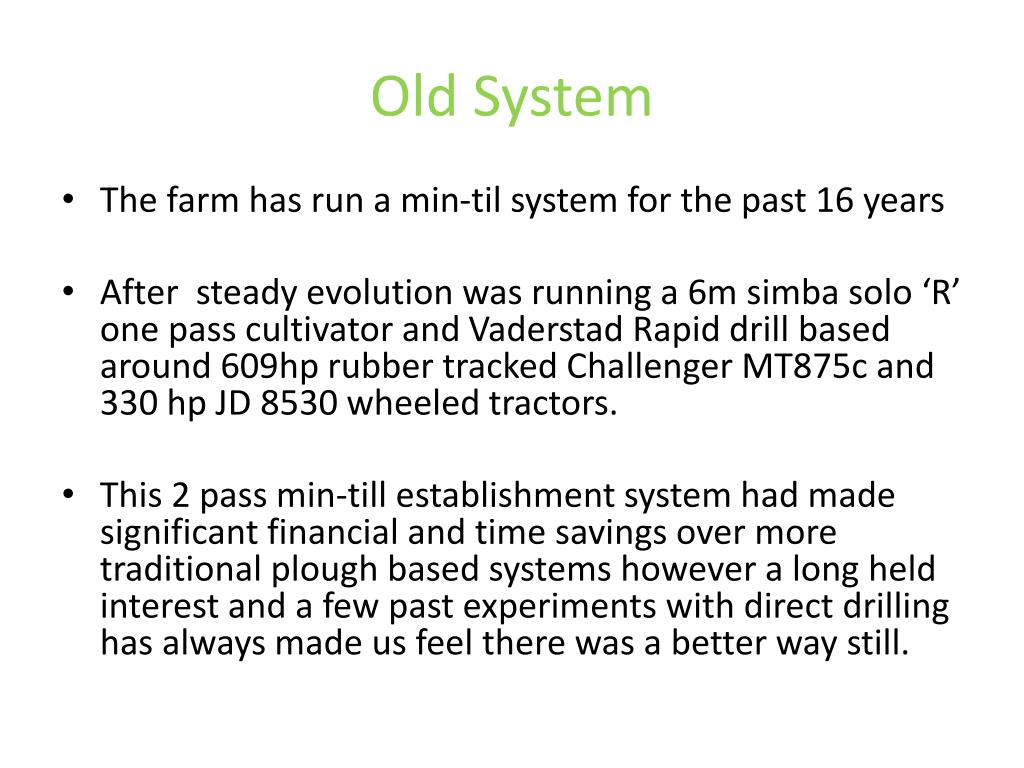 Old System

• The farm has run a min-til system for the past 16 years

• After steady evolution was running a 6m simba solo ‘R’ one pass cultivator and Vaderstad Rapid drill based around 609hp rubber tracked Challenger MT875c and 330 hp JD 8530 wheeled tractors.

• This 2 pass min-till establishment system had made significant financial and time savings over more traditional plough based systems however a long held interest and a few past experiments with direct drilling has always made us feel there was a better way still.